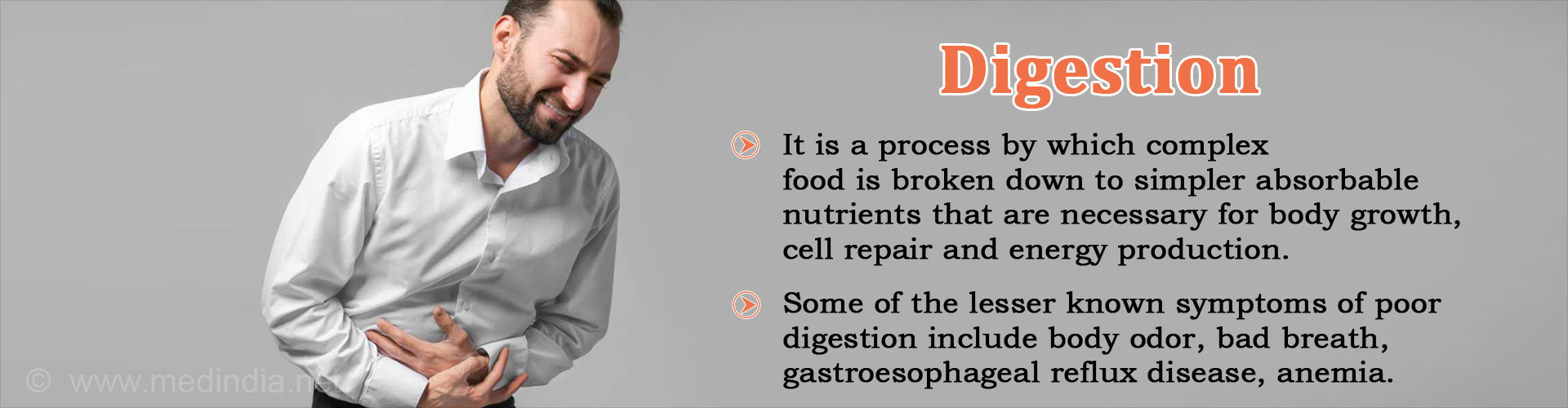 Digestion

It is a process by which complex food is broken down to simpler absorbable nutrients that are necessary for body growth, cell repair and energy production.

Some of the lesser known symptoms of poor digestion include body odor, bad breath, gastroesophageal reflux disease, anemia.

© www.medindia.net